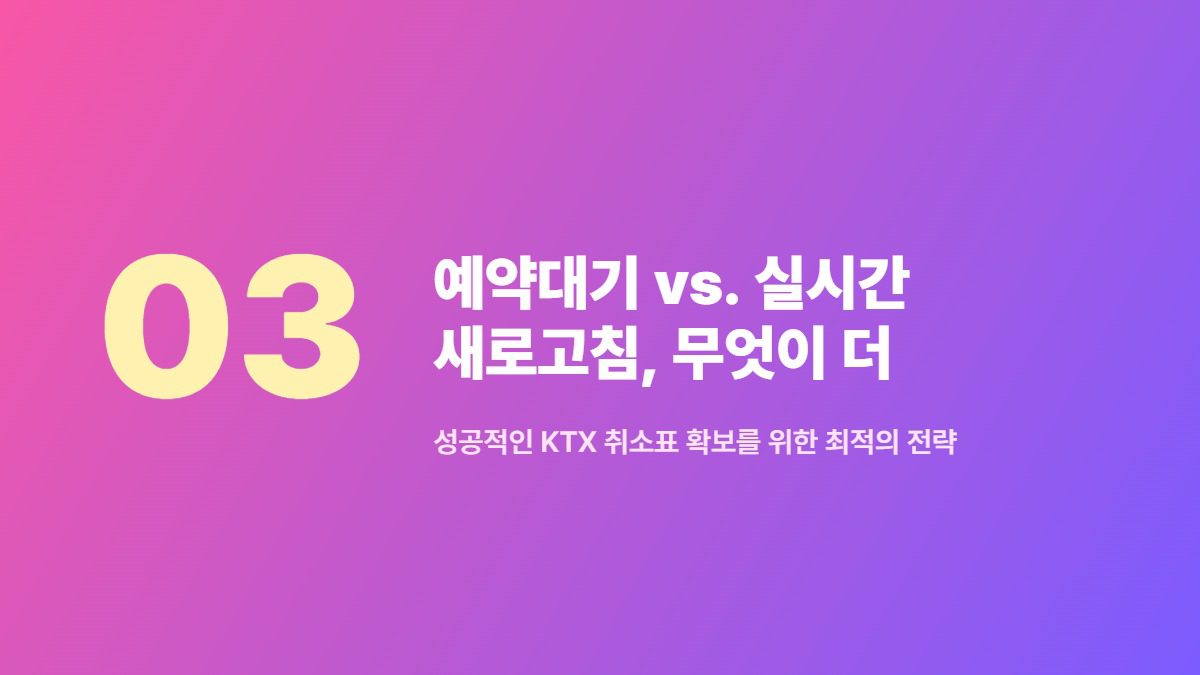 03

예약대기 vs. 실시간 새로고침, 무엇이 더

성공적인 KTX 취소표 확보를 위한 최적의 전략